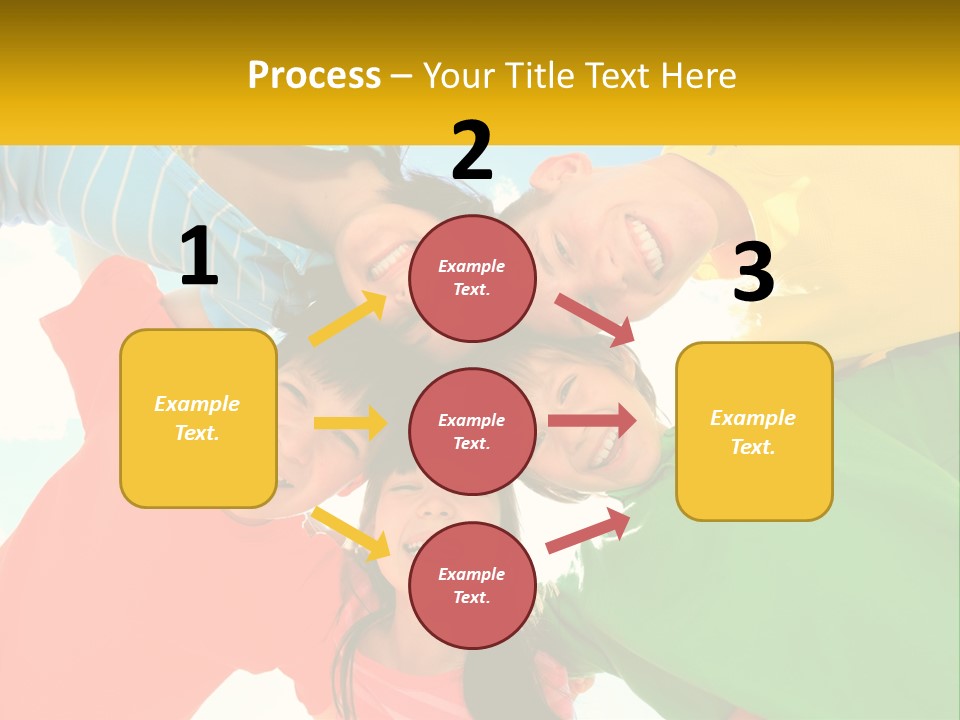 Process – Your Title Text Here

1

Example Text.

2

Example Text.

Example Text.

Example Text.

3

Example Text.